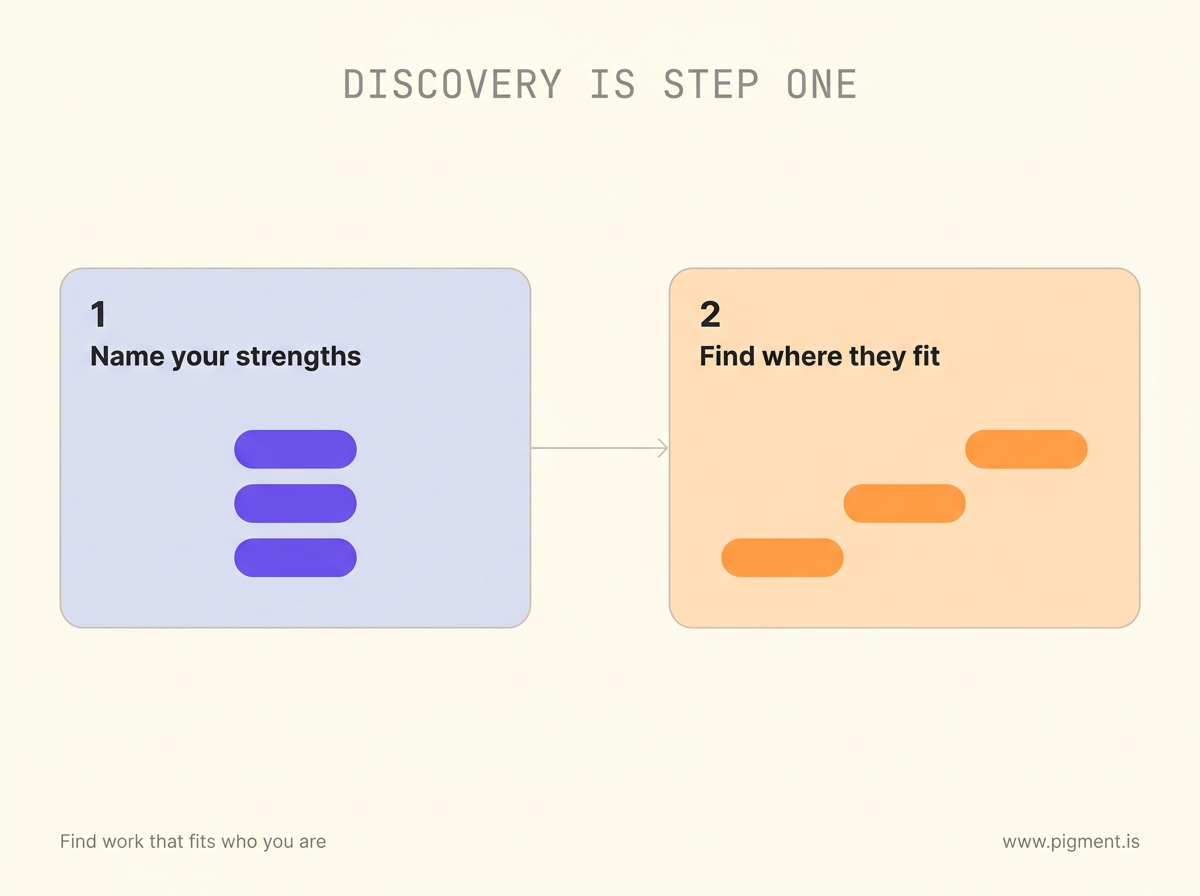 DISCOVERY IS STEP ONE

1
Name your strengths

2
Find where they fit

Find work that fits who you are

www.pigment.is